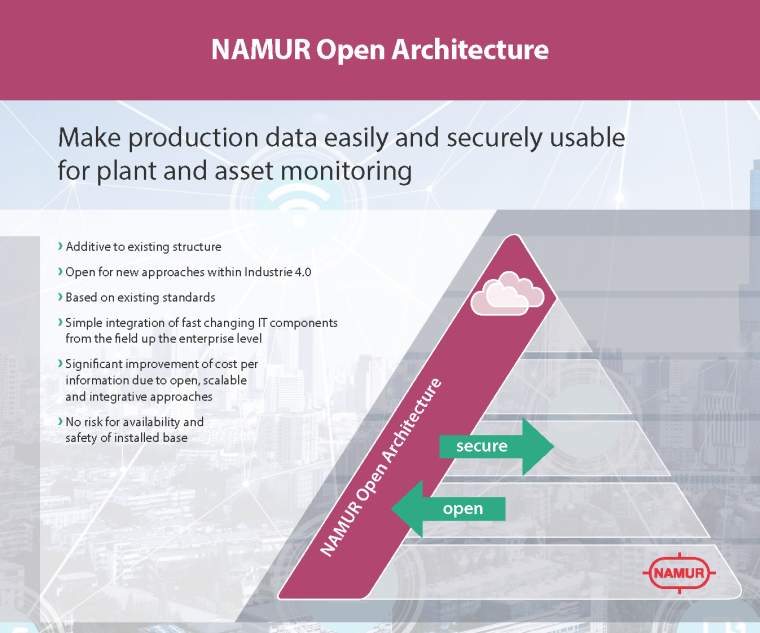 NAMUR Open Architecture

Make production data easily and securely usable for plant and asset monitoring

› Additive to existing structure

› Open for new approaches within Industrie 4.0

› Based on existing standards

› Simple integration of fast changing IT components from the field up the enterprise level

› Significant improvement of cost per information due to open, scalable and integrative approaches

› No risk for availability and safety of installed base

NAMUR Open Architecture

secure

open

NAMUR